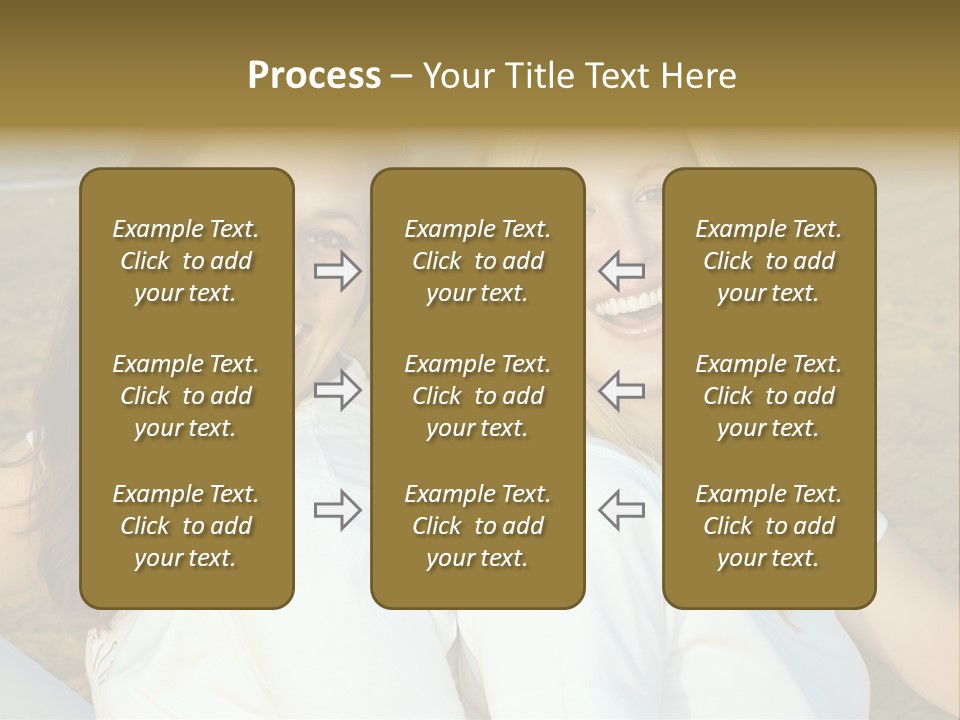 Process – Your Title Text Here

Example Text. Click to add your text.

Example Text. Click to add your text.

Example Text. Click to add your text.

Example Text. Click to add your text.

Example Text. Click to add your text.

Example Text. Click to add your text.

Example Text. Click to add your text.

Example Text. Click to add your text.

Example Text. Click to add your text.